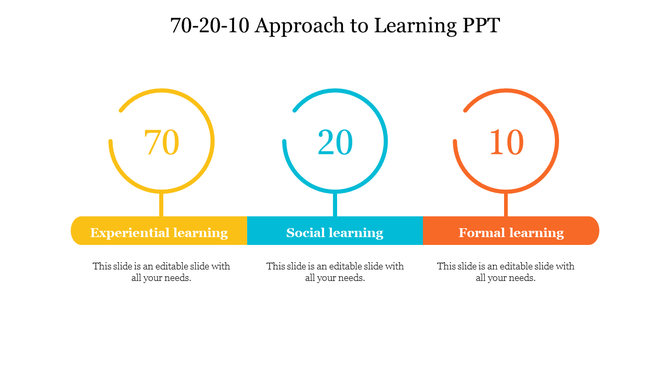 70-20-10 Approach to Learning PPT

70

Experiential learning

This slide is an editable slide with all your needs.

20

Social learning

This slide is an editable slide with all your needs.

10

Formal learning

This slide is an editable slide with all your needs.